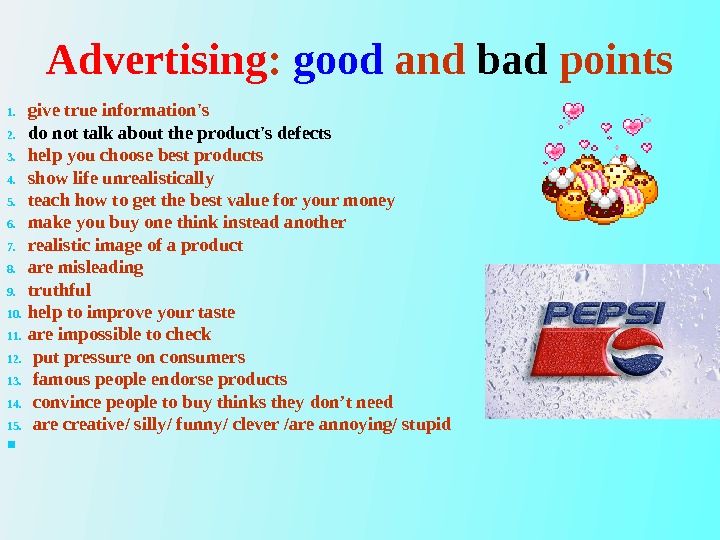 Advertising: good and bad points

1. give true information's
2. do not talk about the product's defects
3. help you choose best products
4. show life unrealistically
5. teach how to get the best value for your money
6. make you buy one think instead another
7. realistic image of a product
8. are misleading
9. truthful
10. help to improve your taste
11. are impossible to check
12. put pressure on consumers
13. famous people endorse products
14. convince people to buy thinks they don't need
15. are creative/ silly/ funny/ clever /are annoying/ stupid

PEPSI